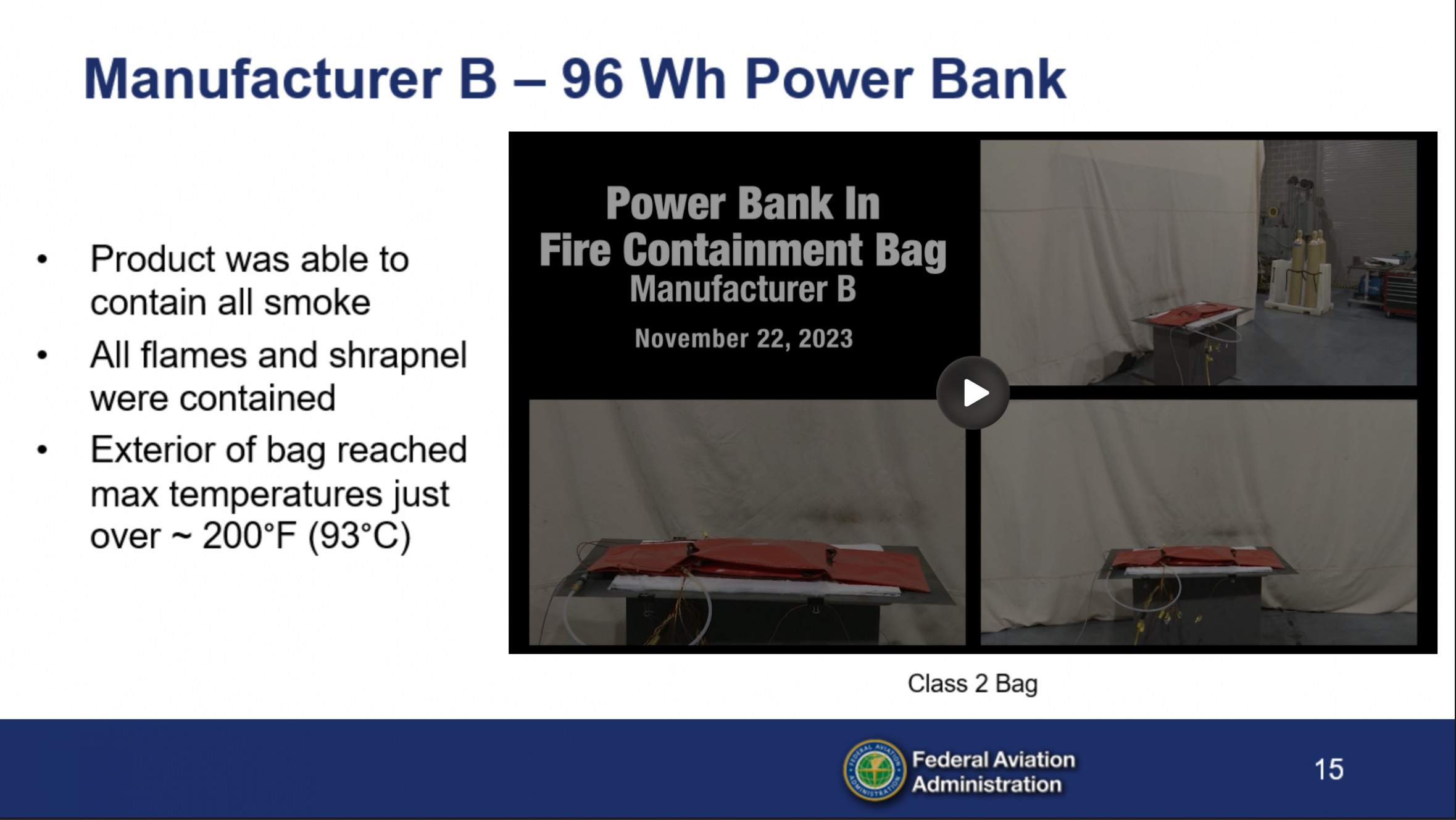 Manufacturer B – 96 Wh Power Bank

• Product was able to contain all smoke
• All flames and shrapnel were contained
• Exterior of bag reached max temperatures just over ~ 200°F (93°C)

Power Bank In
Fire Containment Bag
Manufacturer B
November 22, 2023

Class 2 Bag

FEDERAL AVIATION ADMINISTRATION
Federal Aviation Administration

15